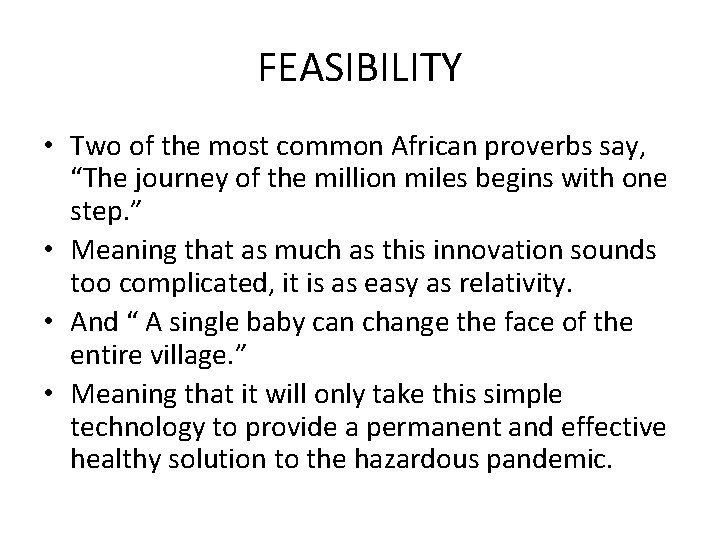 FEASIBILITY

• Two of the most common African proverbs say, “The journey of the million miles begins with one step.”
• Meaning that as much as this innovation sounds too complicated, it is as easy as relativity.
• And “ A single baby can change the face of the entire village.”
• Meaning that it will only take this simple technology to provide a permanent and effective healthy solution to the hazardous pandemic.